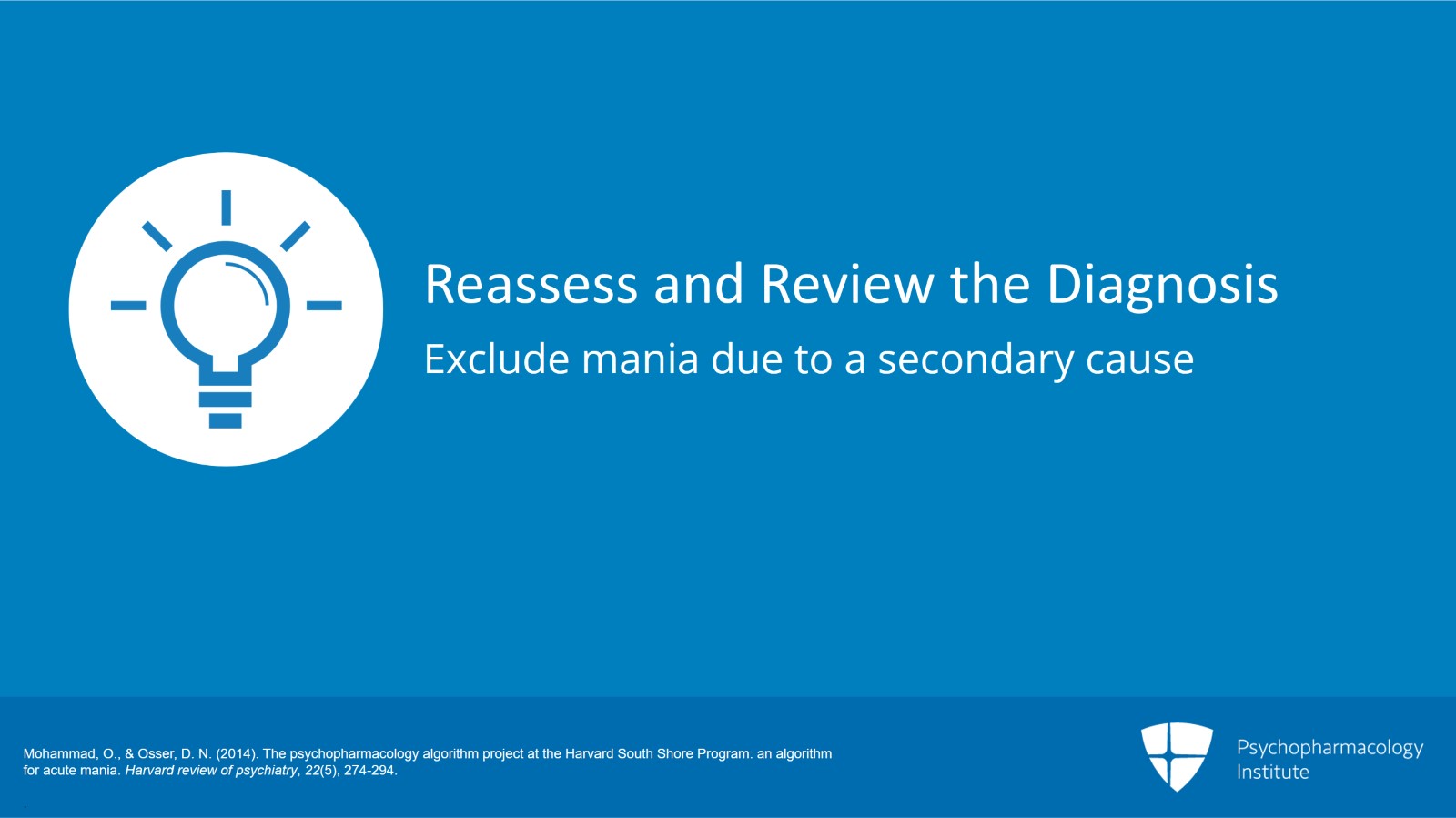 Reassess and Review the Diagnosis

Exclude mania due to a secondary cause

Mohammad, O., & Osser, D. N. (2014). The psychopharmacology algorithm project at the Harvard South Shore Program: an algorithm for acute mania. Harvard review of psychiatry, 22(5), 274-294.

Psychopharmacology Institute